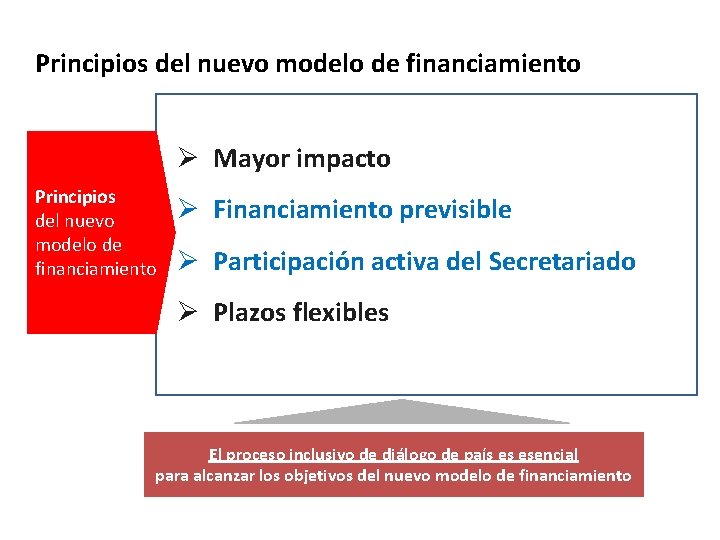 Principios del nuevo modelo de financiamiento

Principios del nuevo modelo de financiamiento

➢ Mayor impacto

➢ Financiamiento previsible

➢ Participación activa del Secretariado

➢ Plazos flexibles

El proceso inclusivo de diálogo de país es esencial para alcanzar los objetivos del nuevo modelo de financiamiento